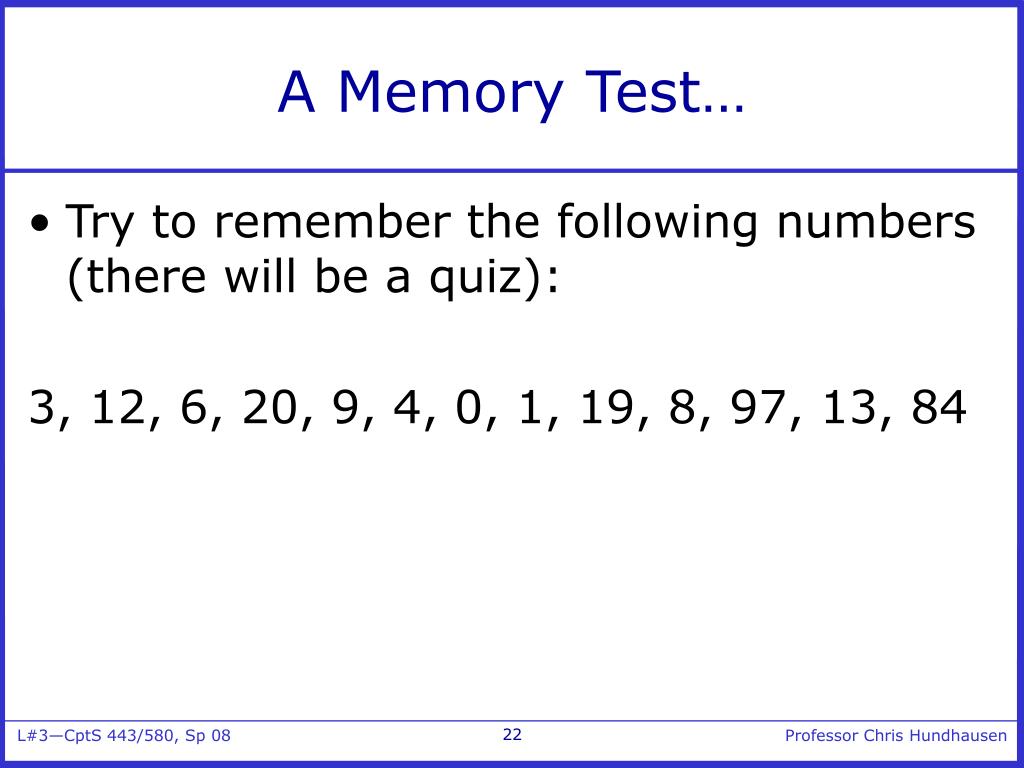 A Memory Test…

• Try to remember the following numbers (there will be a quiz):

3, 12, 6, 20, 9, 4, 0, 1, 19, 8, 97, 13, 84

L#3—CptS 443/580, Sp 08

22

Professor Chris Hundhausen